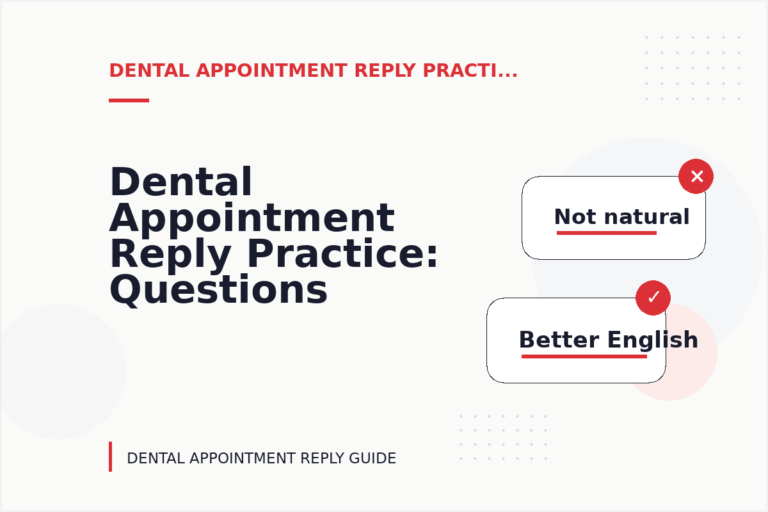 DENTAL APPOINTMENT REPLY PRACTI...

Dental Appointment Reply Practice: Questions

Not natural

Better English

DENTAL APPOINTMENT REPLY GUIDE